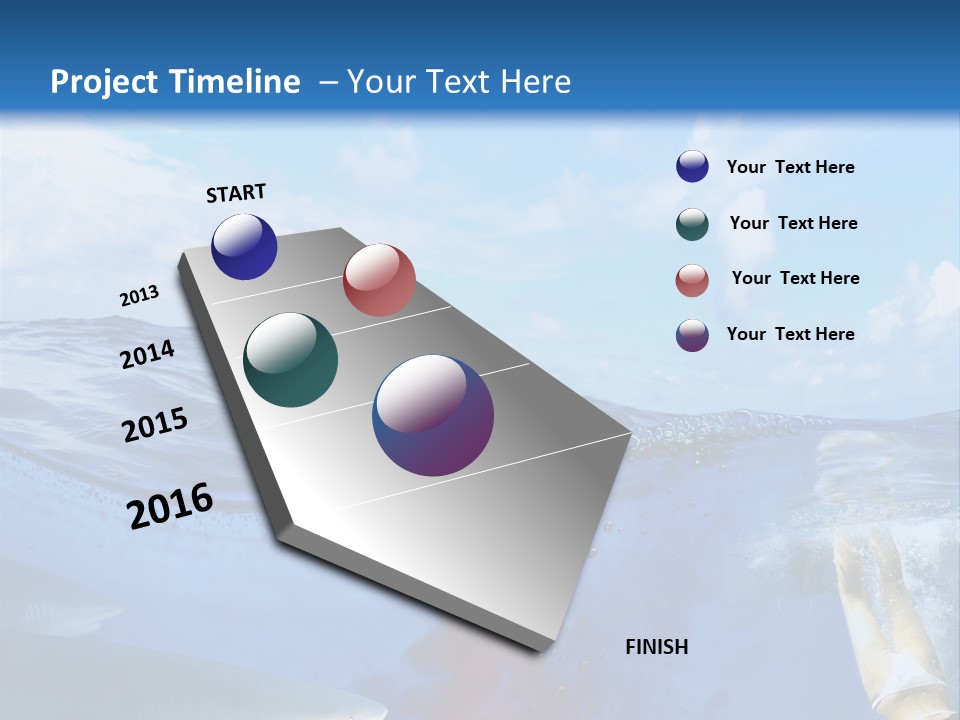 Project Timeline – Your Text Here

START

2013

2014

2015

2016

FINISH

Your Text Here

Your Text Here

Your Text Here

Your Text Here